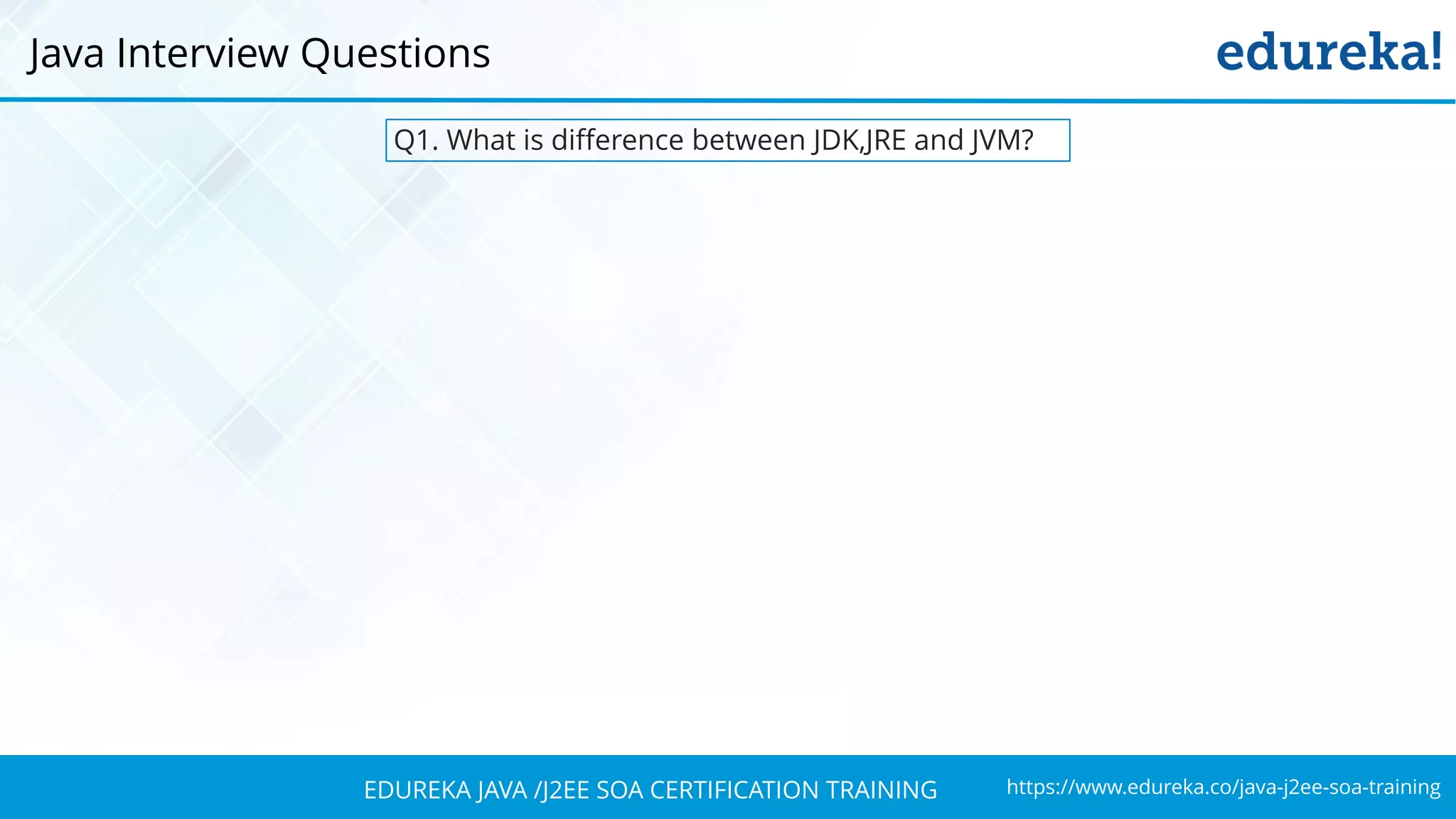 Java Interview Questions

edureka!

Q1. What is difference between JDK,JRE and JVM?

EDUREKA JAVA /J2EE SOA CERTIFICATION TRAINING

https://www.edureka.co/java-j2ee-soa-training